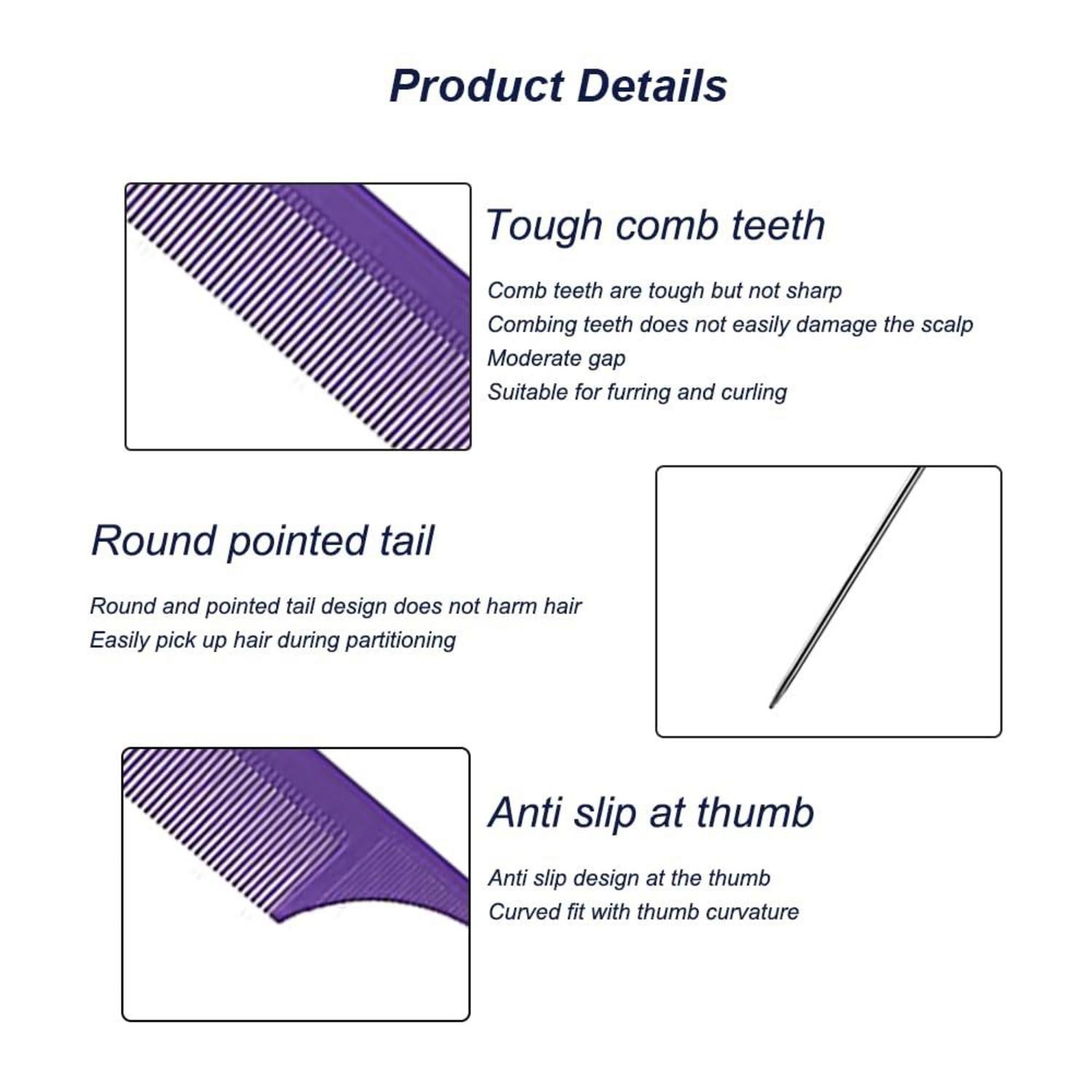 Product Details

Tough comb teeth

Comb teeth are tough but not sharp
Combing teeth does not easily damage the scalp
Moderate gap
Suitable for furring and curling

Round pointed tail

Round and pointed tail design does not harm hair
Easily pick up hair during partitioning

Anti slip at thumb

Anti slip design at the thumb
Curved fit with thumb curvature